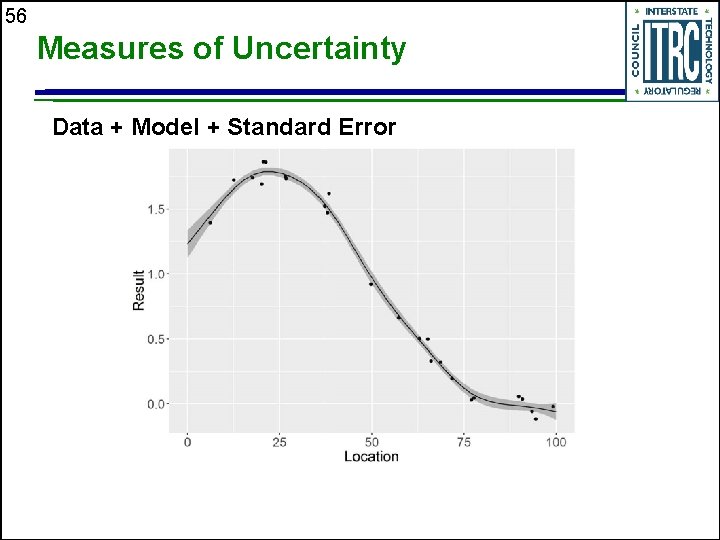 56

Measures of Uncertainty

INTERSTATE TECHNOLOGY REGULATORY COUNCIL
ITRC

Data + Model + Standard Error

Result

1.5
1.0
0.5
0.0

0
25
50
75
100

Location